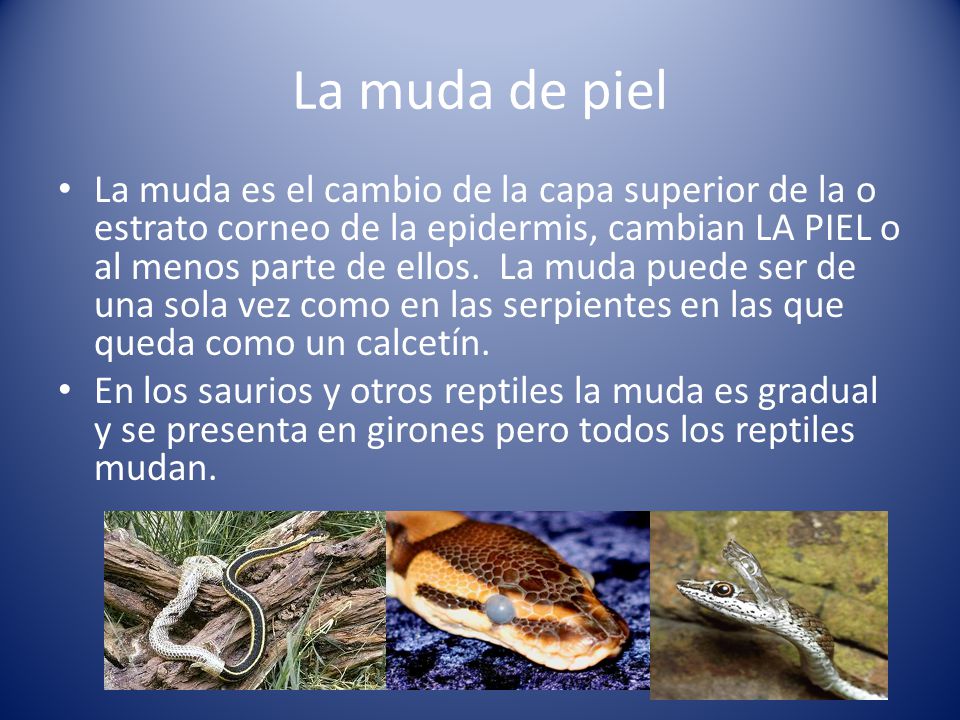 La muda de piel

• La muda es el cambio de la capa superior de la o estrato corneo de la epidermis, cambian LA PIEL o al menos parte de ellos. La muda puede ser de una sola vez como en las serpientes en las que queda como un calcetín.

• En los saurios y otros reptiles la muda es gradual y se presenta en girones pero todos los reptiles mudan.